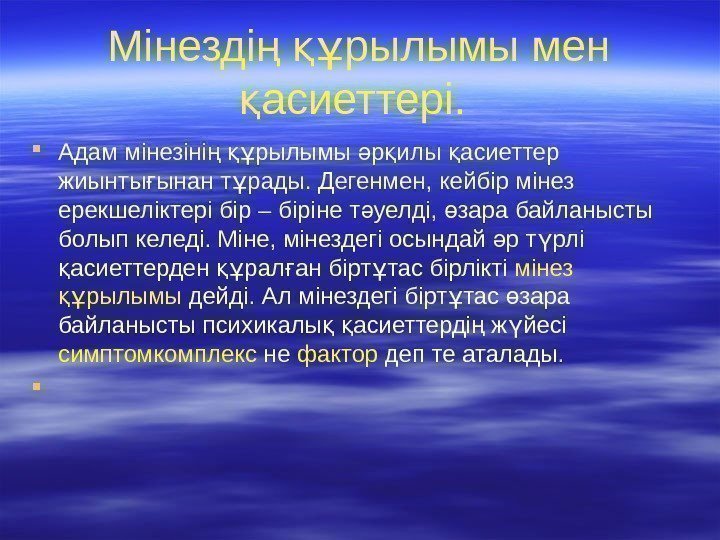 Мінездің құрылымы мен қасиеттері.

Адам мінезінің құрылымы әрқилы қасиеттер жиынтығынан тұрады. Дегенмен, кейбір мінез ерекшеліктері бір – біріне тәуелді, өзара байланысты болып келеді. Міне, мінездегі осындай әр түрлі қасиеттерден құралған біртұтас бірлікті мінез құрылымы дейді. Ал мінездегі біртұтас өзара байланысты психикалық қасиеттердің жүйесі симптомкомплекс не фактор деп те аталады.